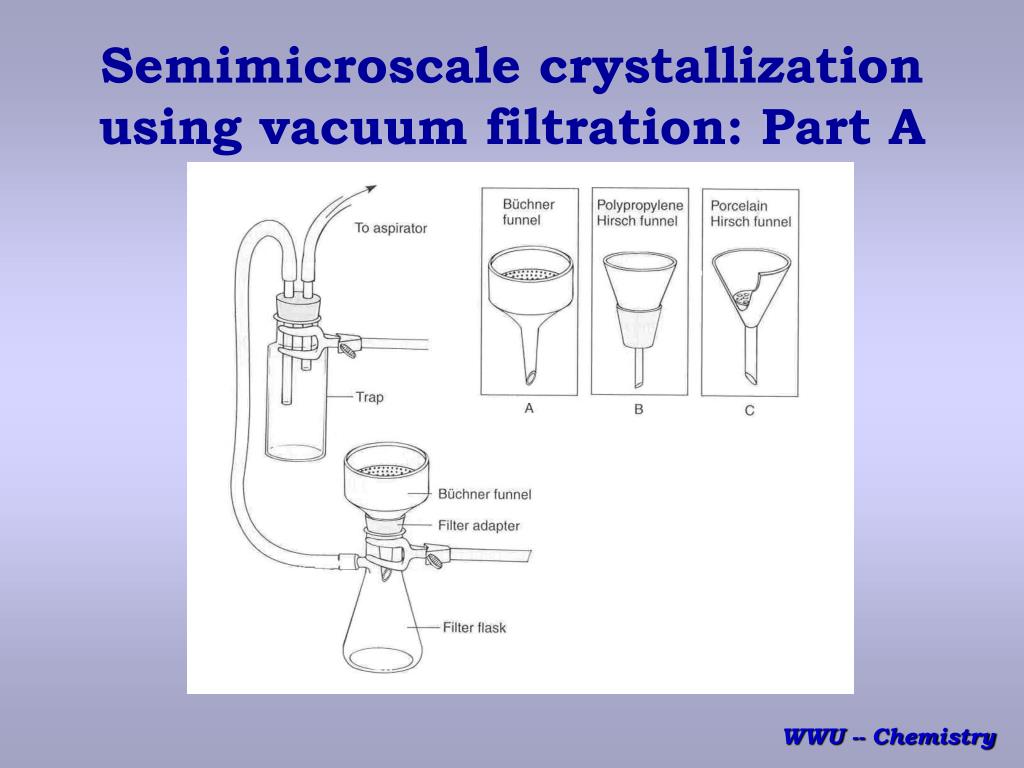 Semimicroscale crystallization using vacuum filtration: Part A

To aspirator

Trap

Büchner funnel

Filter adapter

Filter flask

Büchner funnel

A

Polypropylene Hirsch funnel

B

Porcelain Hirsch funnel

C

WWU -- Chemistry